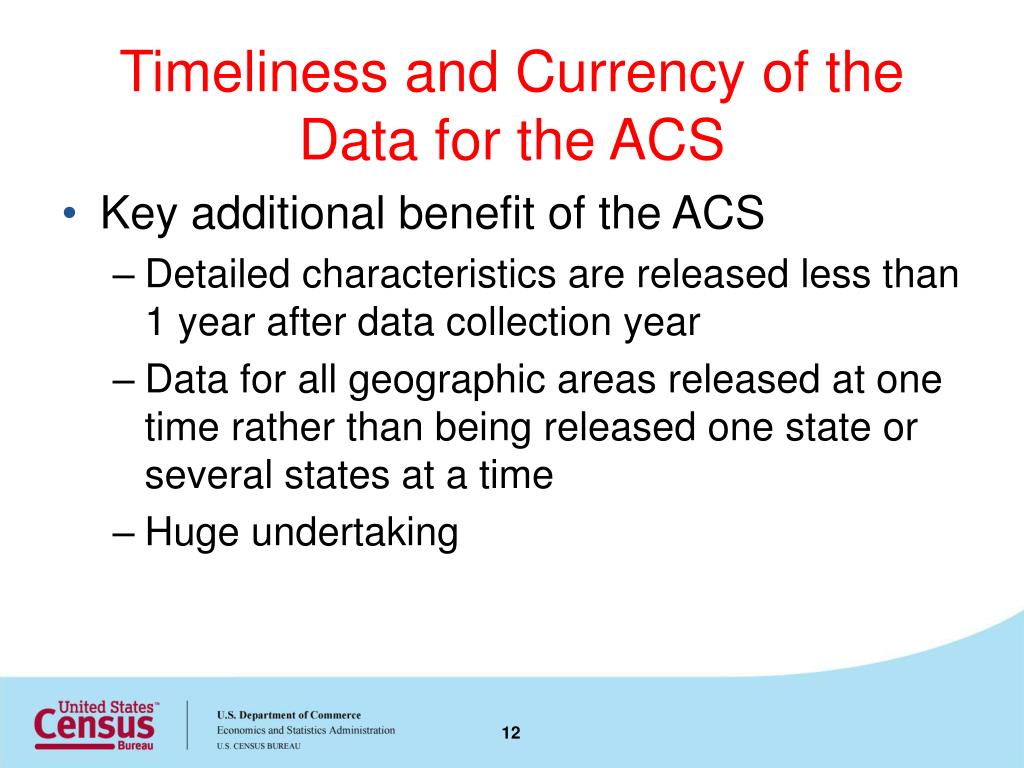 Timeliness and Currency of the Data for the ACS

• Key additional benefit of the ACS
– Detailed characteristics are released less than 1 year after data collection year
– Data for all geographic areas released at one time rather than being released one state or several states at a time
– Huge undertaking

United States™ Census Bureau

U.S. Department of Commerce
Economics and Statistics Administration
U.S. CENSUS BUREAU

12